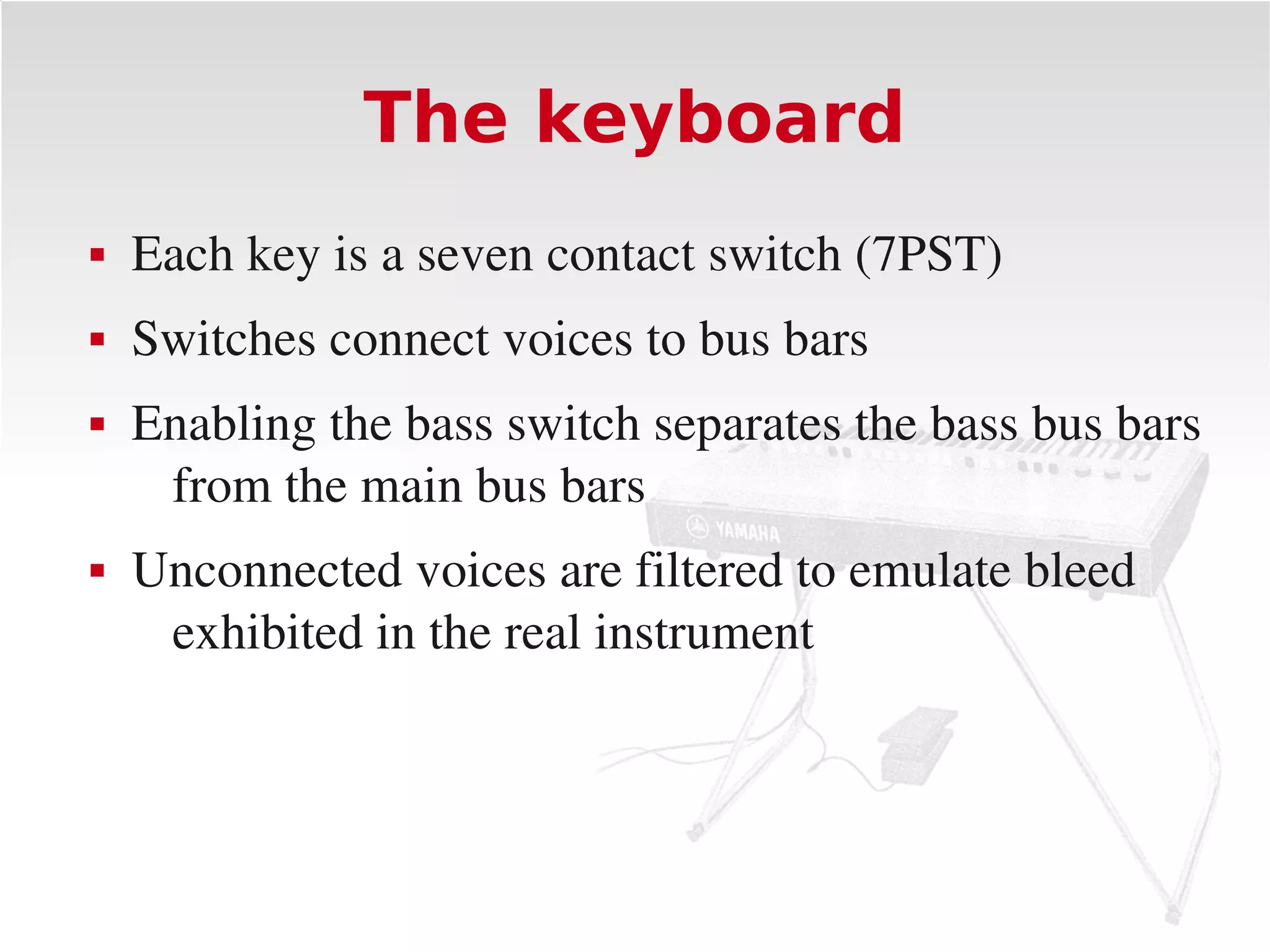 The keyboard

▪ Each key is a seven contact switch (7PST)

▪ Switches connect voices to bus bars

▪ Enabling the bass switch separates the bass bus bars from the main bus bars

▪ Unconnected voices are filtered to emulate bleed exhibited in the real instrument

YAMAHA